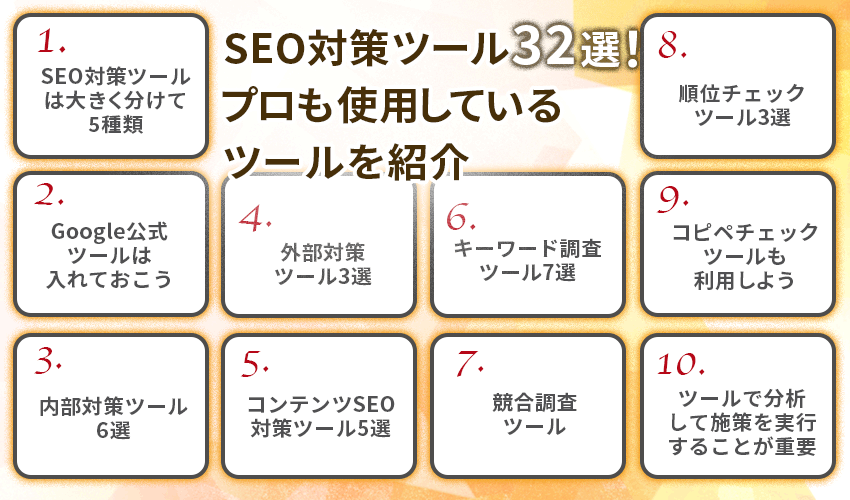 SEO対策ツール32選！プロも使用しているツールを紹介

1.
SEO対策ツールは大きく分けて5種類

2.
Google公式ツールは入れておこう

3.
内部対策ツール6選

4.
外部対策ツール3選

5.
コンテンツSEO対策ツール5選

6.
キーワード調査ツール7選

7.
競合調査ツール

8.
順位チェックツール3選

9.
コピペチェックツールも利用しよう

10.
ツールで分析して施策を実行することが重要